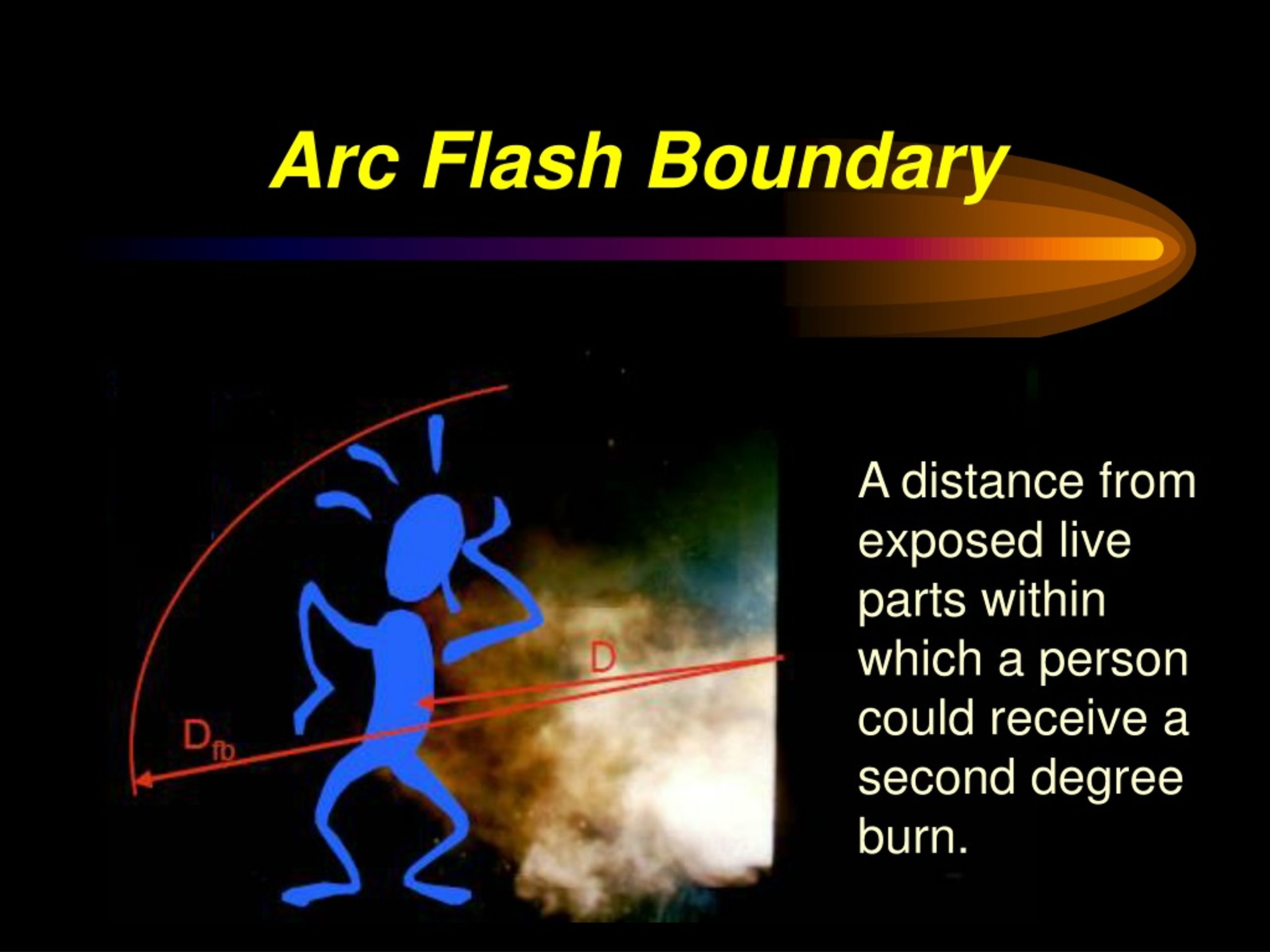 Arc Flash Boundary

D

$D_{fb}$

A distance from exposed live parts within which a person could receive a second degree burn.